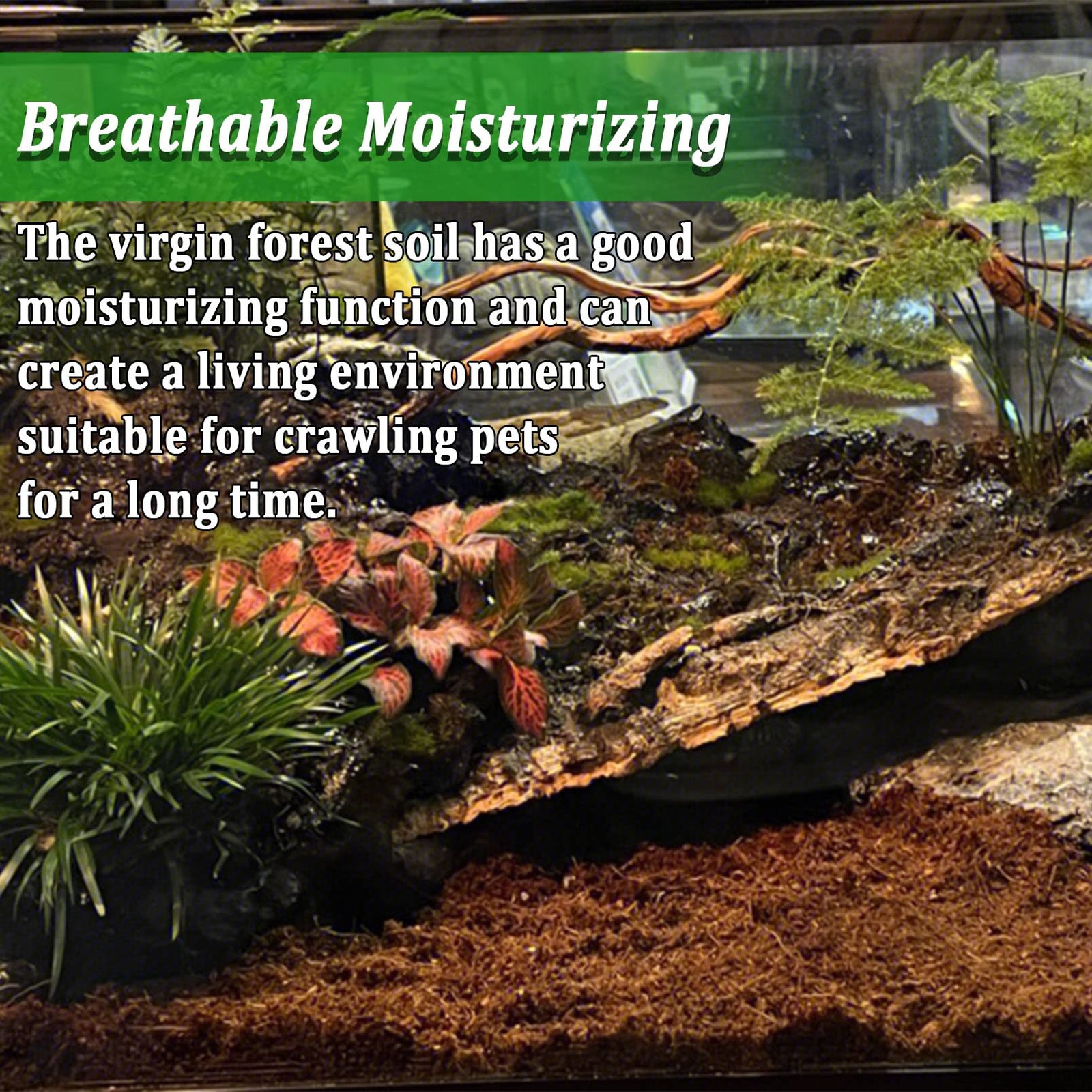 Breathable Moisturizing

The virgin forest soil has a good moisturizing function and can create a living environment suitable for crawling pets for a long time.